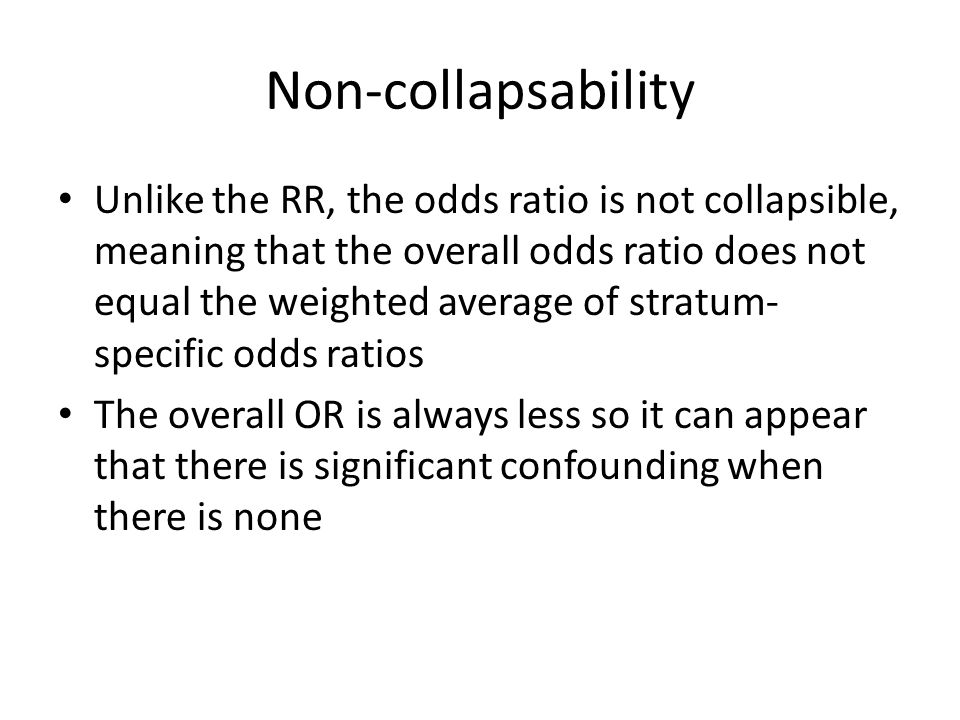 Non-collapsability

• Unlike the RR, the odds ratio is not collapsible, meaning that the overall odds ratio does not equal the weighted average of stratum-specific odds ratios

• The overall OR is always less so it can appear that there is significant confounding when there is none